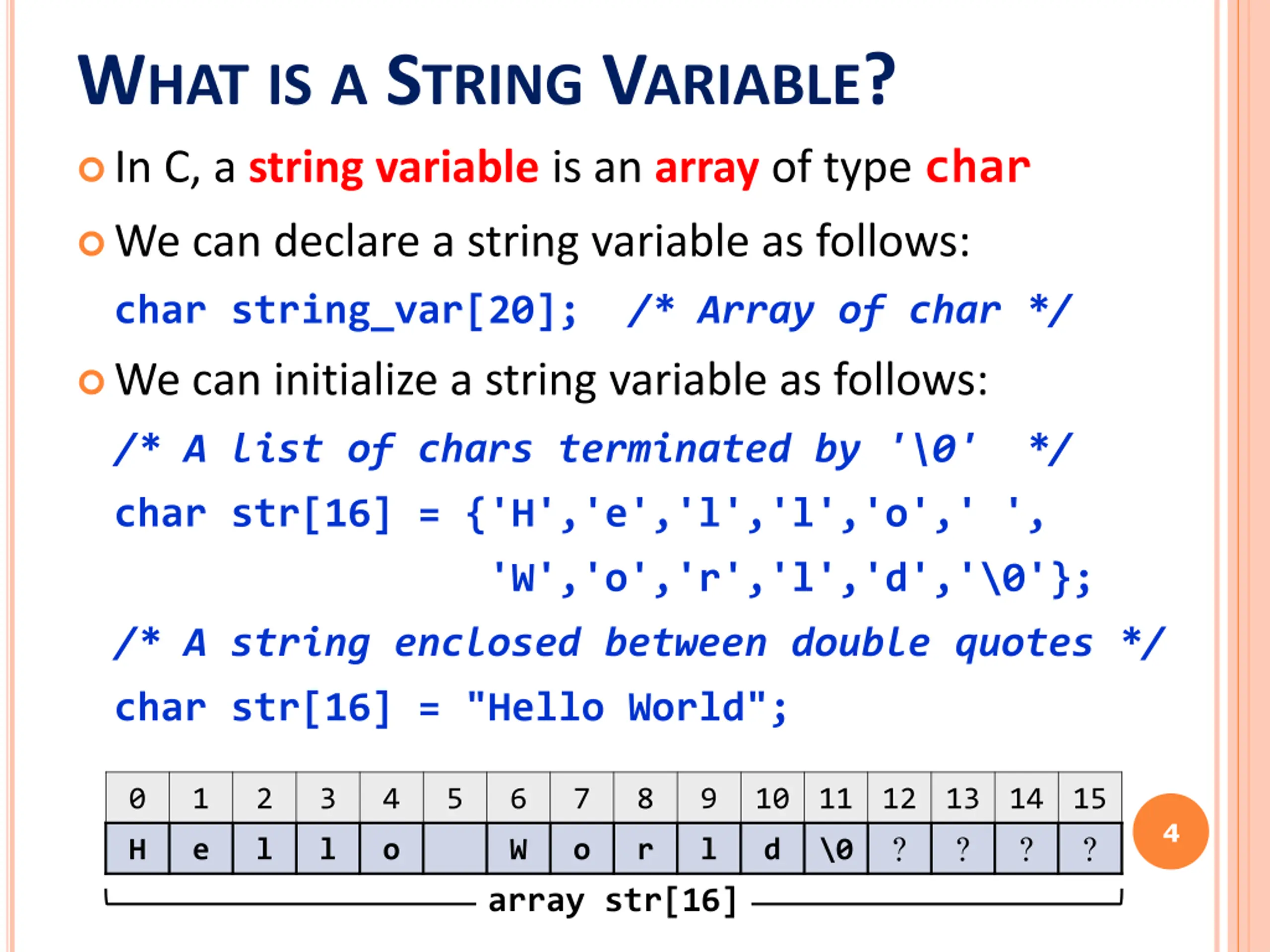 WHAT IS A STRING VARIABLE?

In C, a string variable is an array of type char

We can declare a string variable as follows:

char string_var[20]; /* Array of char */

We can initialize a string variable as follows:

/* A list of chars terminated by '\0' */
char str[16] = {'H','e','l','l','o',' ',
'W','o','r','l','d','\0'};
/* A string enclosed between double quotes */
char str[16] = "Hello World";

| 0 | 1 | 2 | 3 | 4 | 5 | 6 | 7 | 8 | 9 | 10 | 11 | 12 | 13 | 14 | 15 |
|---|---|---|---|---|---|---|---|---|---|---|---|---|---|---|---|
| H | e | l | l | o |  | W | o | r | l | d | \0 | ? | ? | ? | ? |

array str[16]

4